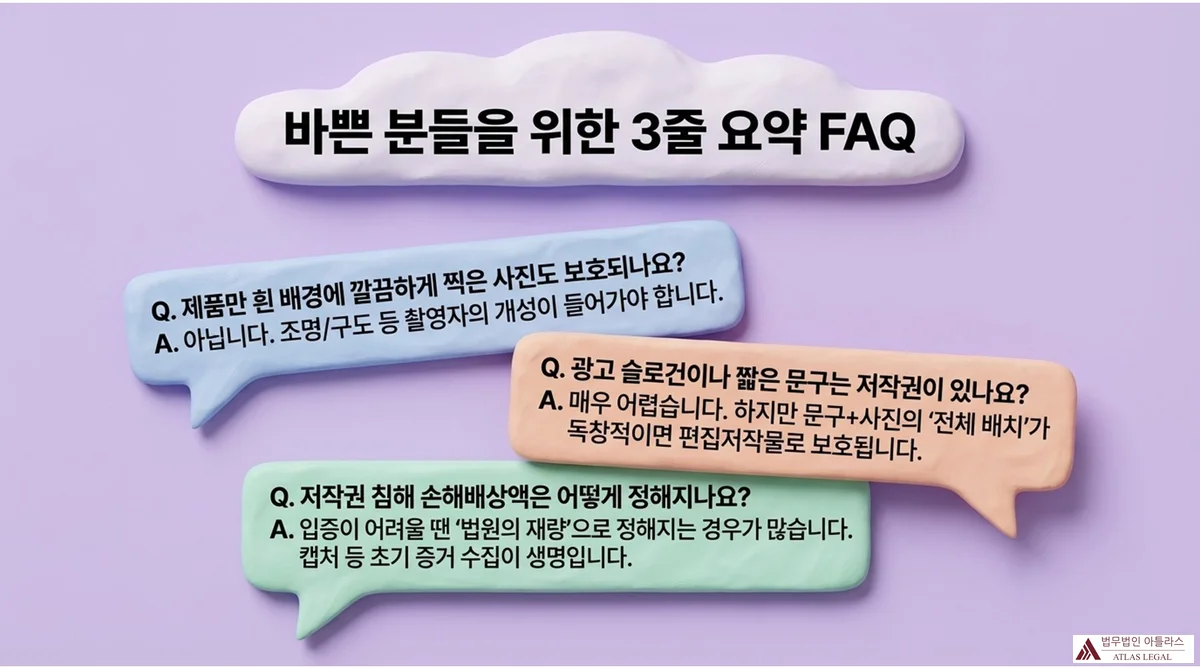 바쁜 분들을 위한 3줄 요약 FAQ

Q. 제품만 흰 배경에 깔끔하게 찍은 사진도 보호되나요?
A. 아닙니다. 조명/구도 등 촬영자의 개성이 들어가야 합니다.

Q. 광고 슬로건이나 짧은 문구는 저작권이 있나요?
A. 매우 어렵습니다. 하지만 문구+사진의 '전체 배치'가 독창적이면 편집저작물로 보호됩니다.

Q. 저작권 침해 손해배상액은 어떻게 정해지나요?
A. 입증이 어려울 땐 '법원의 재량'으로 정해지는 경우가 많습니다. 캡처 등 초기 증거 수집이 생명입니다.

법무법인 아틀라스
ATLAS LEGAL